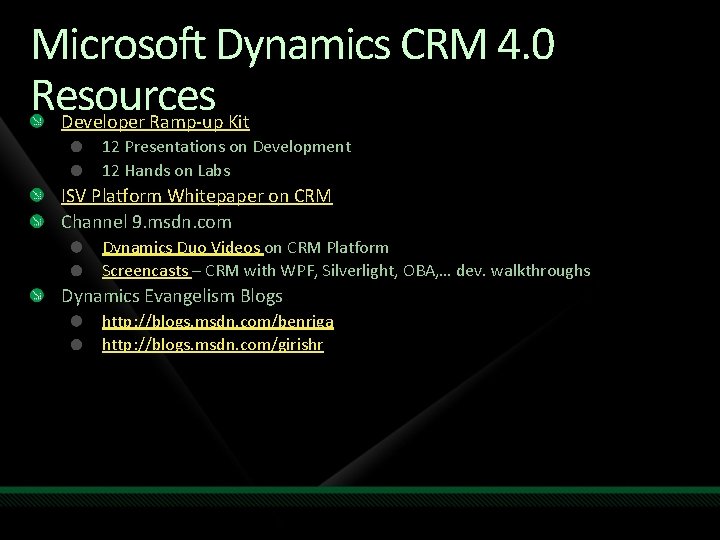 Microsoft Dynamics CRM 4.0 Resources

Developer Ramp-up Kit

12 Presentations on Development

12 Hands on Labs

ISV Platform Whitepaper on CRM

Channel 9.msdn.com

Dynamics Duo Videos on CRM Platform

Screencasts – CRM with WPF, Silverlight, OBA,… dev. walkthroughs

Dynamics Evangelism Blogs

http://blogs.msdn.com/benriga

http://blogs.msdn.com/girishr